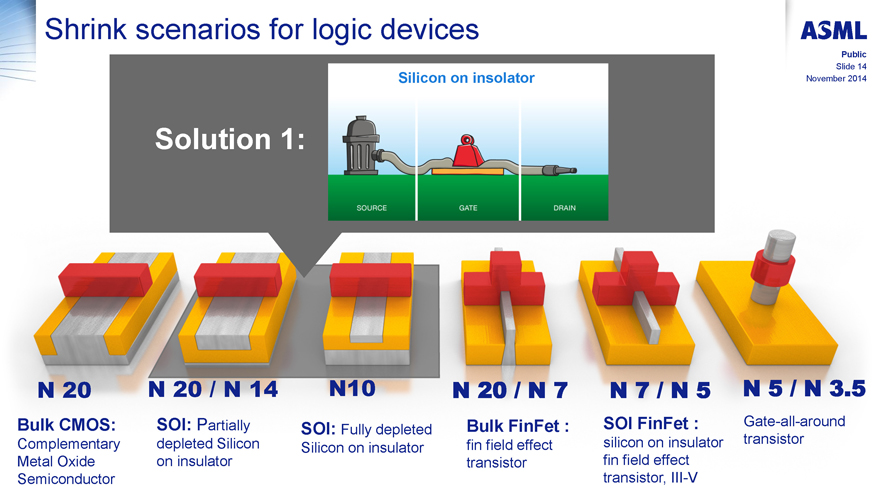 Shrink scenarios for logic devices

ASML

Public
Slide 14
November 2014

Solution 1:

Silicon on insolator

SOURCE

GATE

DRAIN

N 20

Bulk CMOS: Complementary Metal Oxide Semiconductor

N 20 / N 14

SOI: Partially depleted Silicon on insulator

N10

SOI: Fully depleted Silicon on insulator

N 20 / N 7

Bulk FinFet : fin field effect transistor

N 7 / N 5

SOI FinFet : silicon on insulator fin field effect transistor, III-V

N 5 / N 3.5

Gate-all-around transistor